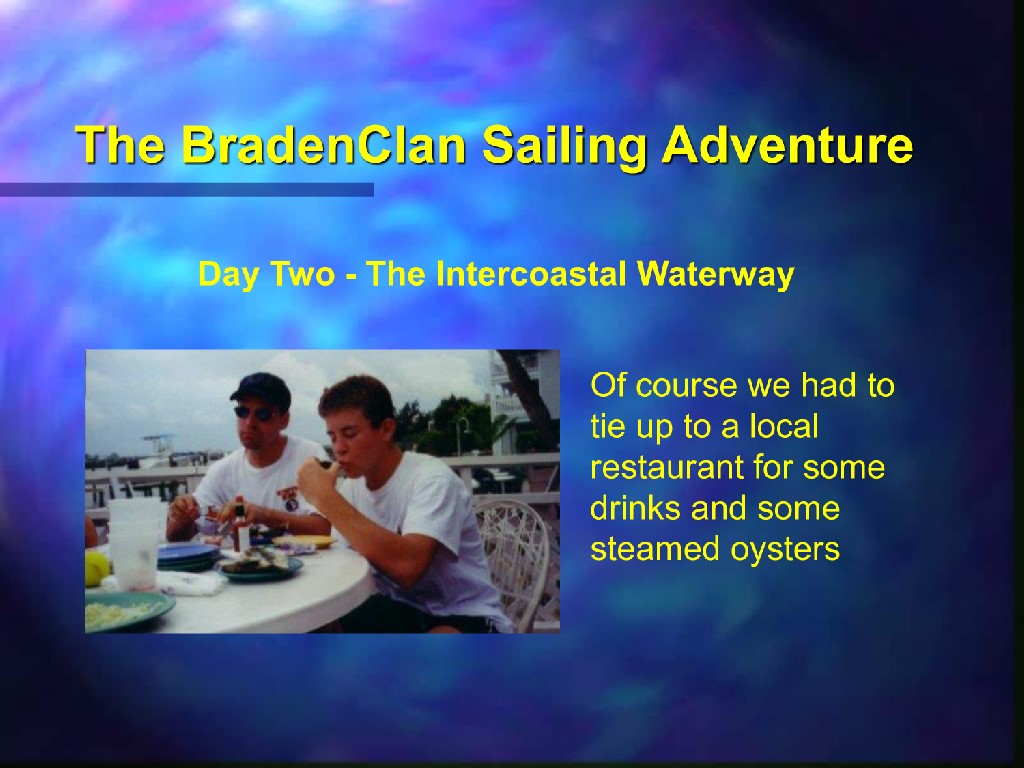 The BradenClan Sailing Adventure

Day Two - The Intercoastal Waterway

Of course we had to tie up to a local restaurant for some drinks and some steamed oysters